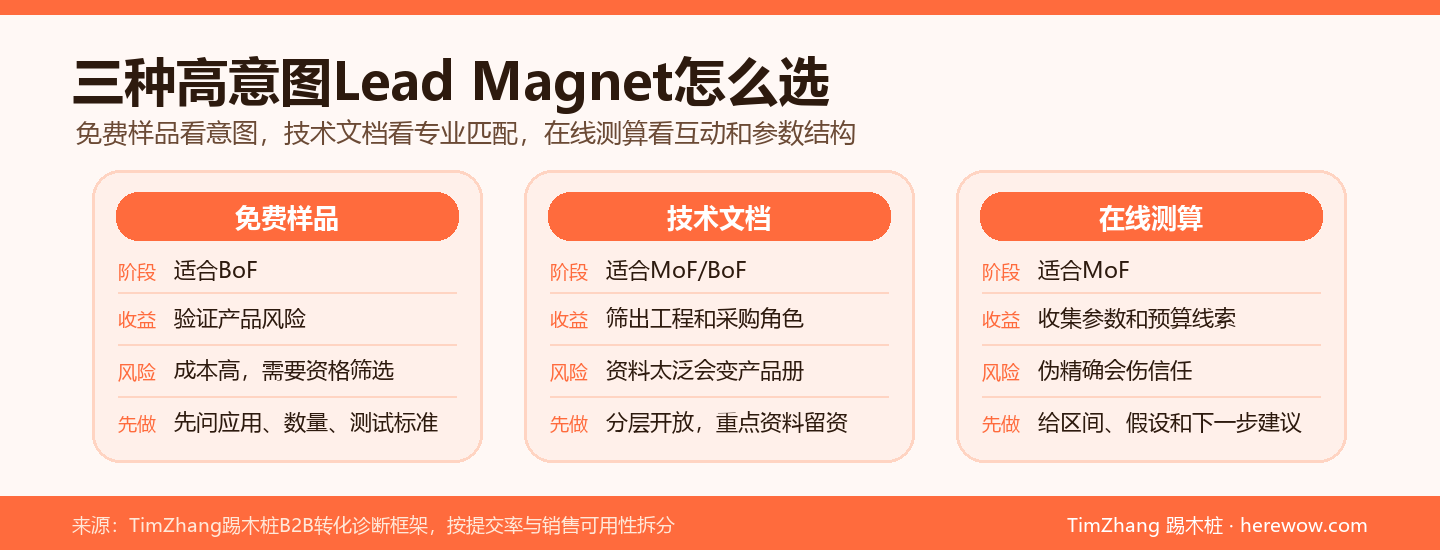 三种高意图Lead Magnet怎么选

免费样品看意图，技术文档看专业匹配，在线测算看互动和参数结构

免费样品

阶段 适合BoF

收益 验证产品风险

风险 成本高，需要资格筛选

先做 先问应用、数量、测试标准

技术文档

阶段 适合MoF/BoF

收益 筛出工程和采购角色

风险 资料太泛会变产品册

先做 分层开放，重点资料留资

在线测算

阶段 适合MoF

收益 收集参数和预算线索

风险 伪精确会伤信任

先做 给区间、假设和下一步建议

来源：TimZhang踢木桩B2B转化诊断框架，按提交率与销售可用性拆分

TimZhang 踢木桩 · herewow.com